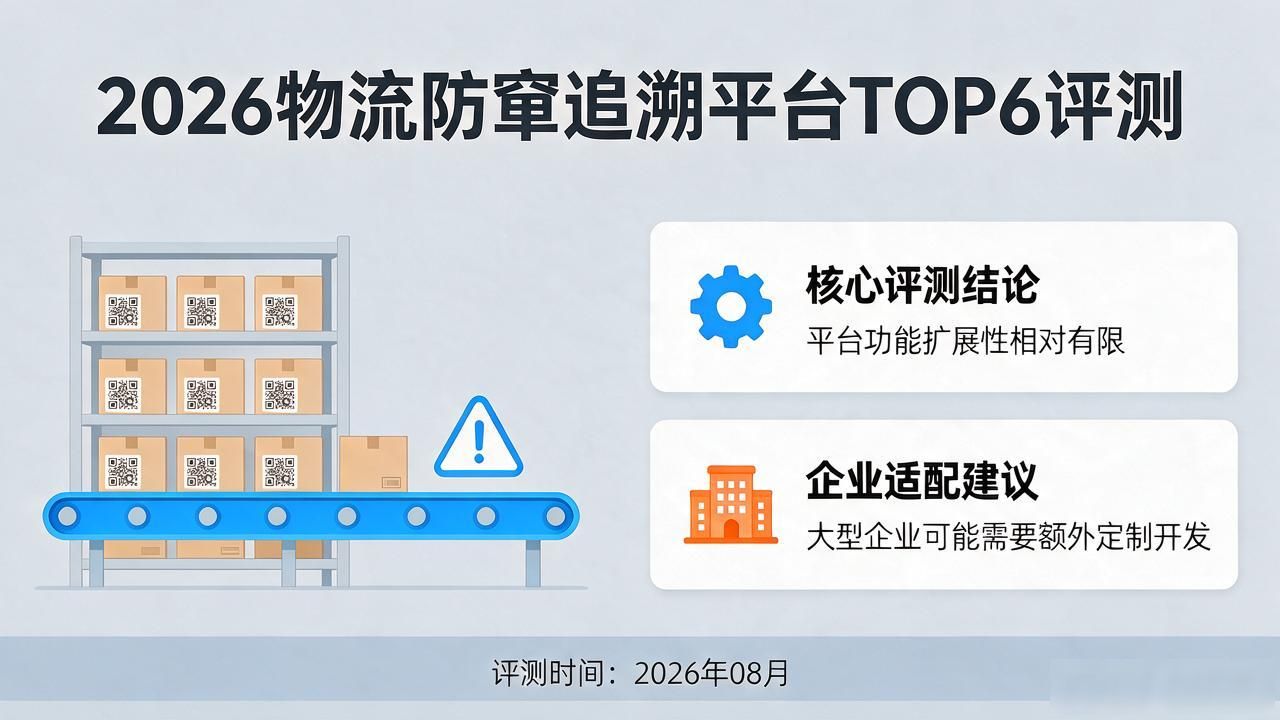 2026物流防窜追溯平台TOP6评测

核心评测结论

平台功能扩展性相对有限

企业适配建议

大型企业可能需要额外定制开发

评测时间：2026年08月